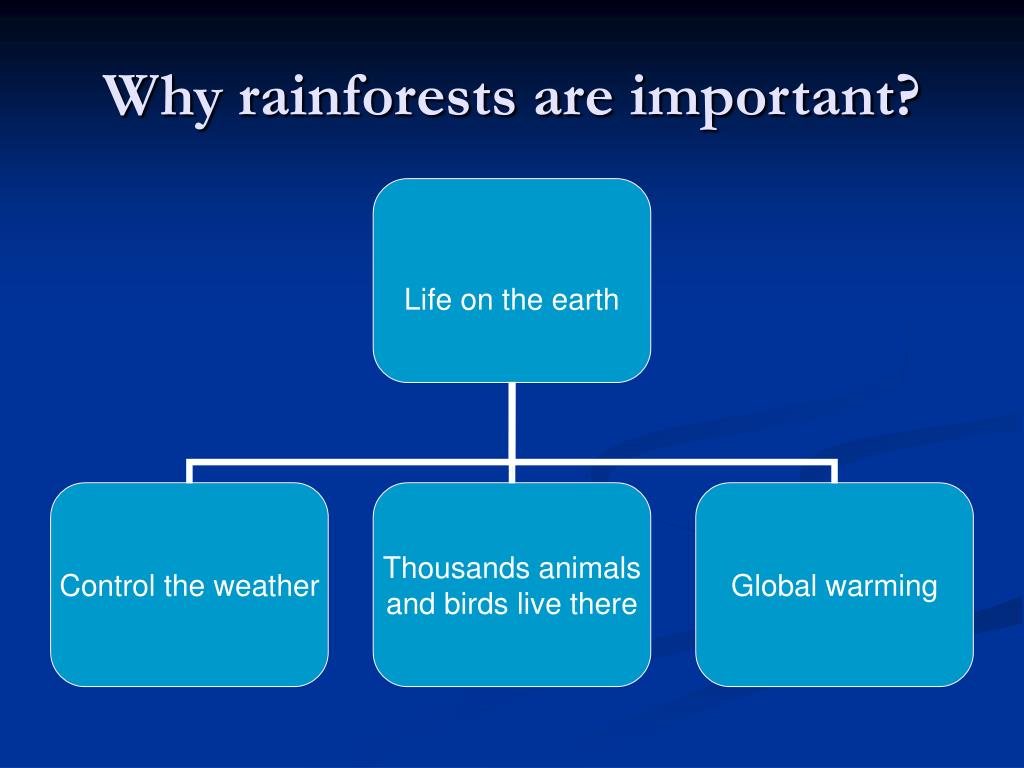 Why rainforests are important?

Life on the earth

Control the weather

Thousands animals and birds live there

Global warming